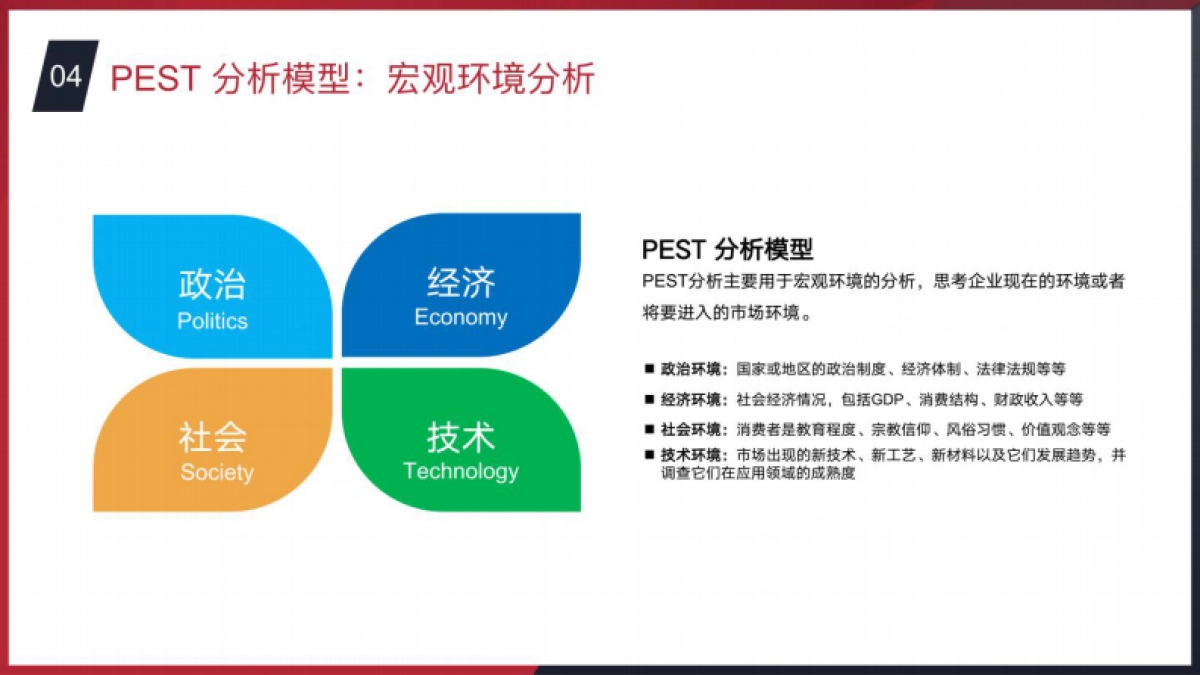 04 PEST 分析模型：宏观环境分析

政治
Politics

经济
Economy

社会
Society

技术
Technology

PEST 分析模型
PEST分析主要用于宏观环境的分析，思考企业现在的环境或者将要进入的市场环境。

■ 政治环境：国家或地区的政治制度、经济体制、法律法规等等
■ 经济环境：社会经济情况，包括GDP、消费结构、财政收入等等
■ 社会环境：消费者是教育程度、宗教信仰、风俗习惯、价值观念等等
■ 技术环境：市场出现的新技术、新工艺、新材料以及它们发展趋势，并调查它们在应用领域的成熟度